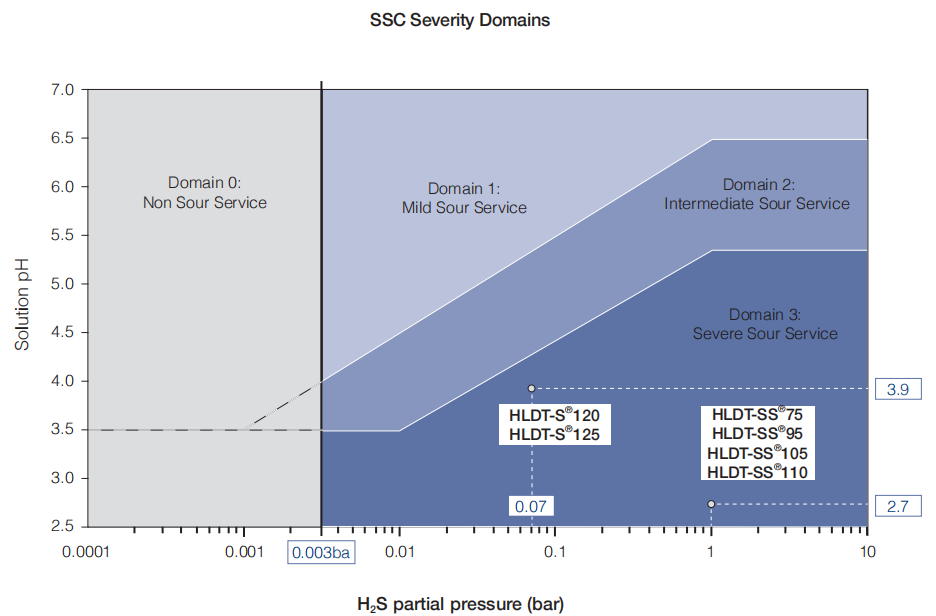 SSC Severity Domains

7.0
6.5
6.0
5.5
5.0
4.5
4.0
3.5
3.0
2.5

Solution pH

Domain 0:
Non Sour Service

Domain 1:
Mild Sour Service

Domain 2:
Intermediate Sour Service

Domain 3:
Severe Sour Service

HLDT-S®120
HLDT-S®125

HLDT-SS®75
HLDT-SS®95
HLDT-SS®105
HLDT-SS®110

3.9
2.7
0.07

0.0001
0.001
0.003ba
0.01
0.1
1
10

$H_2S$ partial pressure (bar)